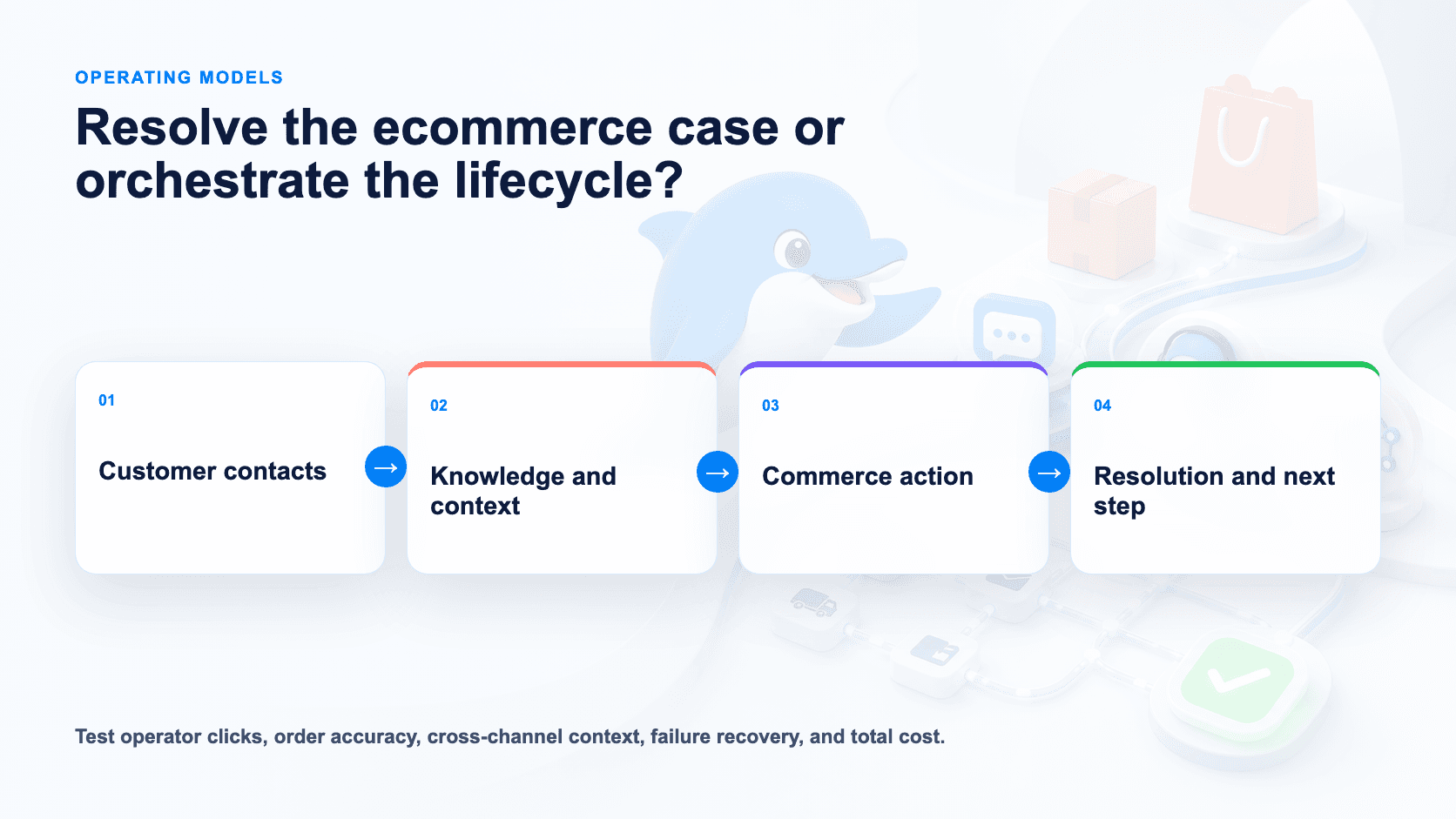 OPERATING MODELS

Resolve the ecommerce case or orchestrate the lifecycle?

01

Customer contacts

→

02

Knowledge and context

→

03

Commerce action

→

04

Resolution and next step

Test operator clicks, order accuracy, cross-channel context, failure recovery, and total cost.